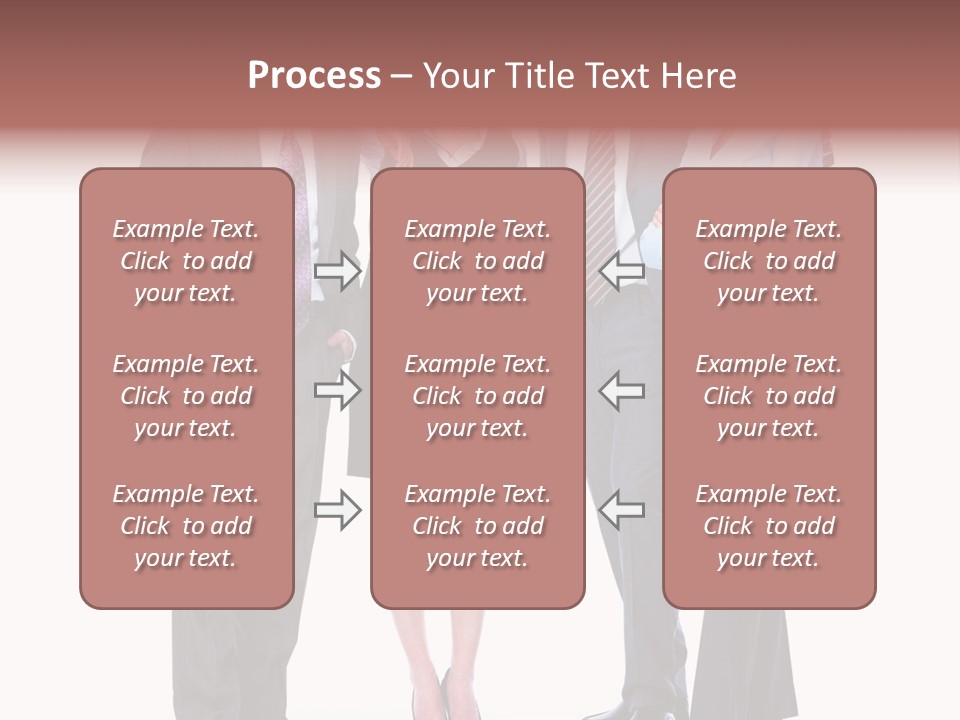 Process – Your Title Text Here

Example Text. Click to add your text.

Example Text. Click to add your text.

Example Text. Click to add your text.

Example Text. Click to add your text.

Example Text. Click to add your text.

Example Text. Click to add your text.

Example Text. Click to add your text.

Example Text. Click to add your text.

Example Text. Click to add your text.